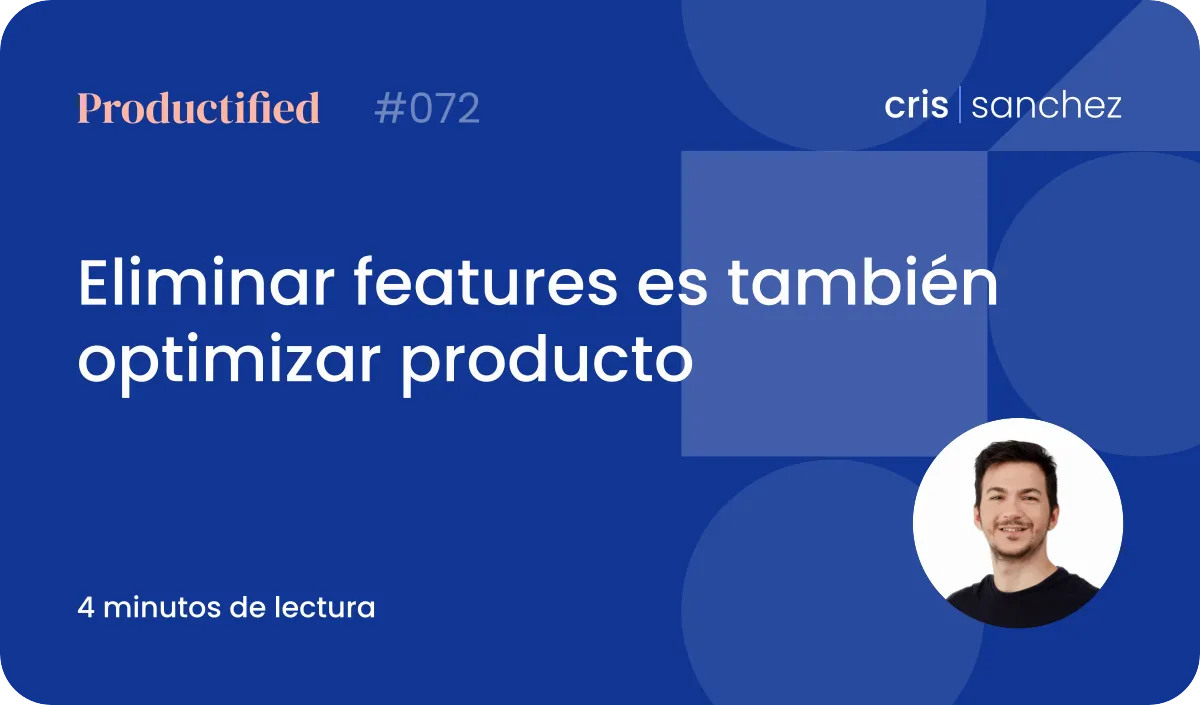 Productified #072

cris | sanchez

Eliminar features es también optimizar producto

4 minutos de lectura